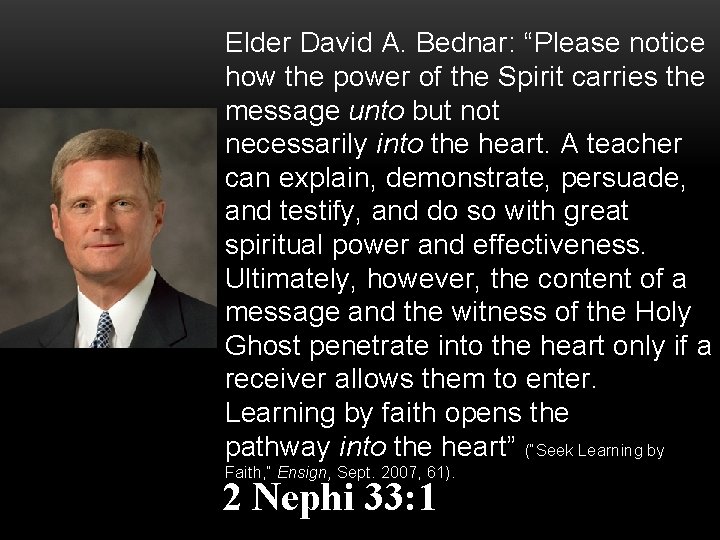 Elder David A. Bednar: “Please notice how the power of the Spirit carries the message unto but not necessarily into the heart. A teacher can explain, demonstrate, persuade, and testify, and do so with great spiritual power and effectiveness. Ultimately, however, the content of a message and the witness of the Holy Ghost penetrate into the heart only if a receiver allows them to enter. Learning by faith opens the pathway into the heart” ("Seek Learning by Faith," Ensign, Sept. 2007, 61).

2 Nephi 33:1